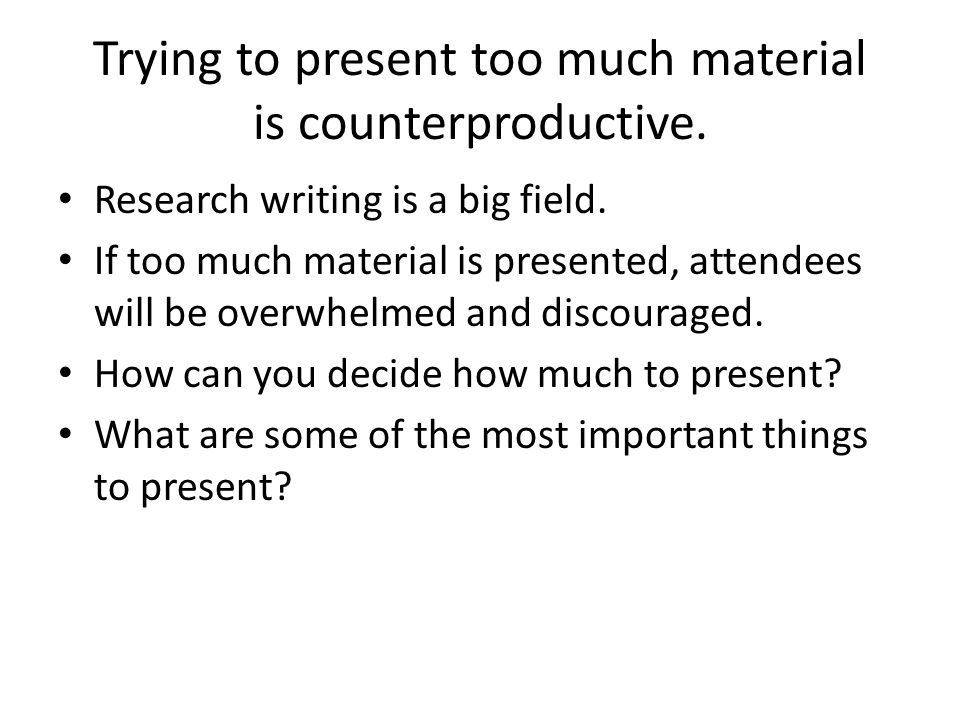 Trying to present too much material is counterproductive.

• Research writing is a big field.
• If too much material is presented, attendees will be overwhelmed and discouraged.
• How can you decide how much to present?
• What are some of the most important things to present?